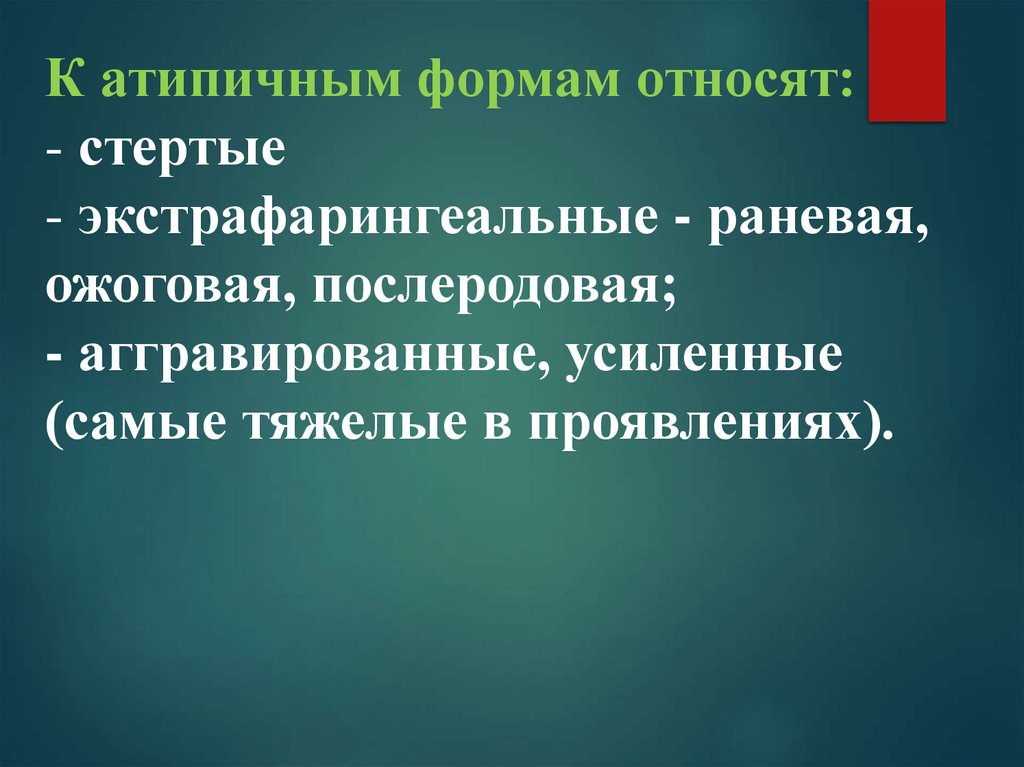 К атипичным формам относят:
- стертые
- экстрафарингеальные - раневая, ожоговая, послеродовая;
- аггравированные, усиленные (самые тяжелые в проявлениях).